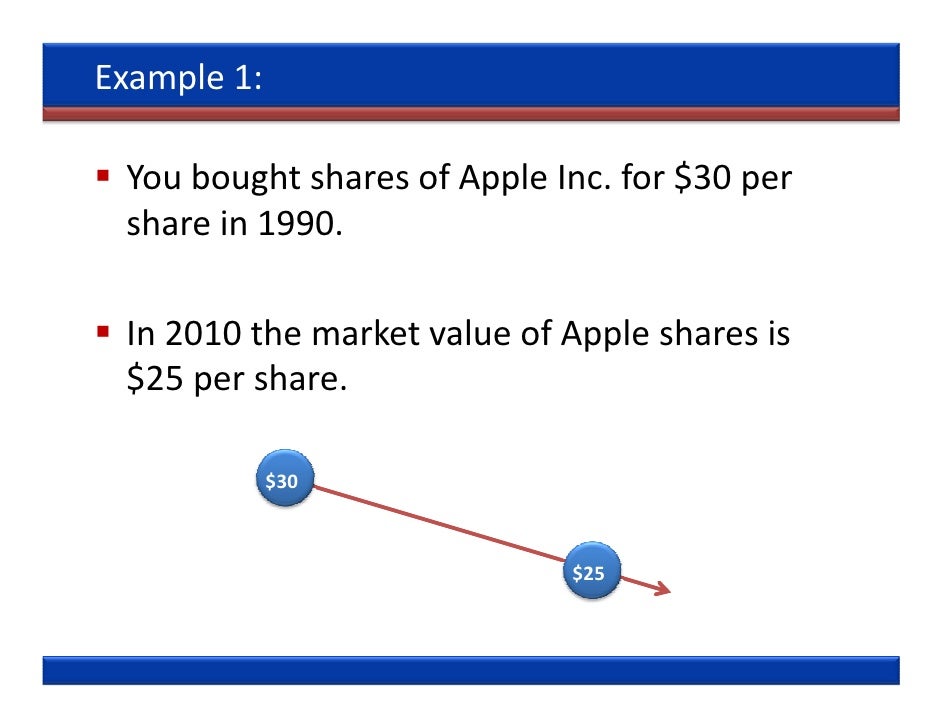 Example 1:

▪ You bought shares of Apple Inc. for \$30 per share in 1990.

▪ In 2010 the market value of Apple shares is \$25 per share.

\$30

\$25